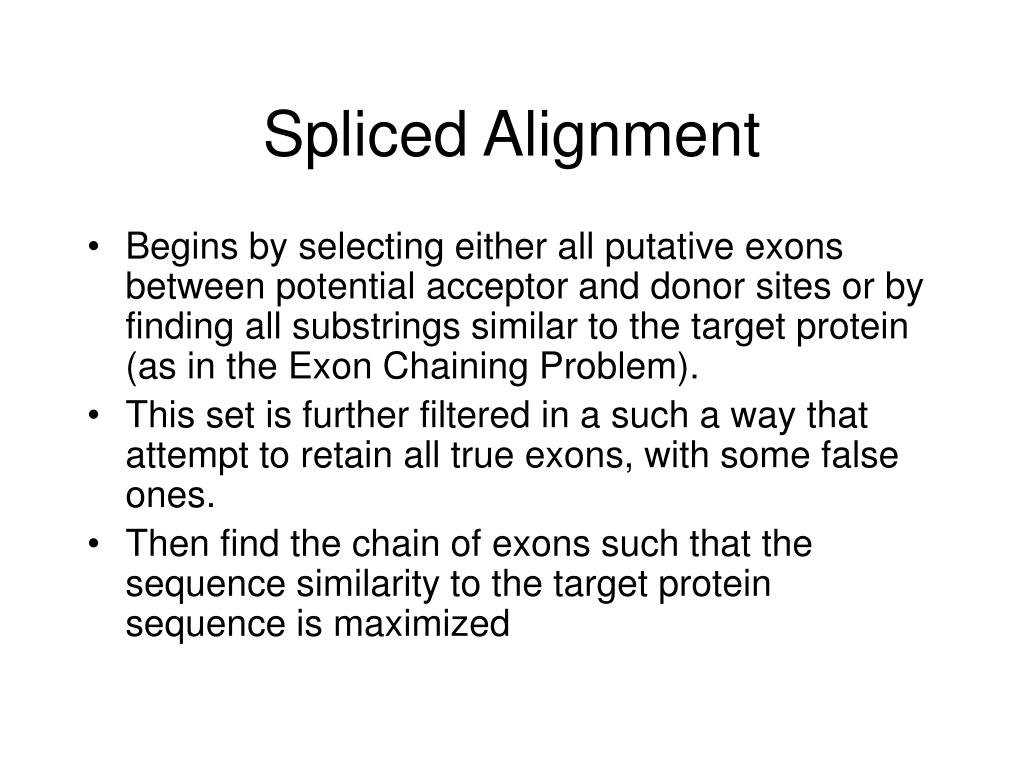 Spliced Alignment

• Begins by selecting either all putative exons between potential acceptor and donor sites or by finding all substrings similar to the target protein (as in the Exon Chaining Problem).
• This set is further filtered in a such a way that attempt to retain all true exons, with some false ones.
• Then find the chain of exons such that the sequence similarity to the target protein sequence is maximized